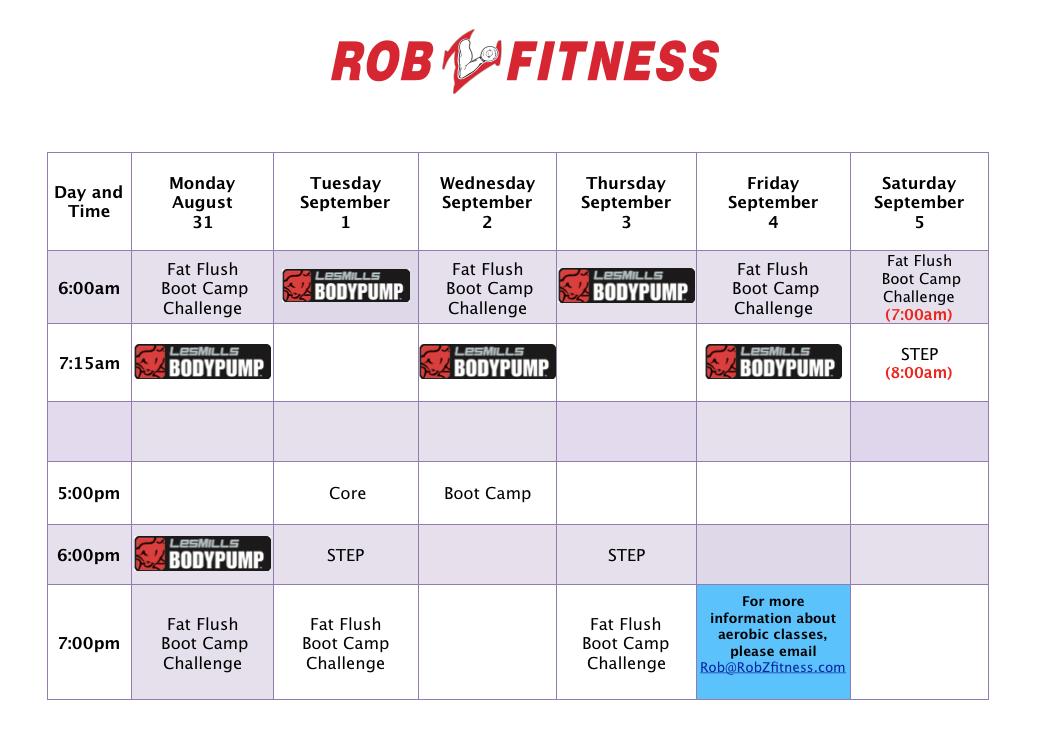 ROB FITNESS

| Day and Time | Monday August 31 | Tuesday September 1 | Wednesday September 2 | Thursday September 3 | Friday September 4 | Saturday September 5 |
|---|---|---|---|---|---|---|
| 6:00am | Fat Flush Boot Camp Challenge | LesMills BODYPUMP | Fat Flush Boot Camp Challenge | LesMills BODYPUMP | Fat Flush Boot Camp Challenge | Fat Flush Boot Camp Challenge (7:00am) |
| 7:15am | LesMills BODYPUMP | | LesMills BODYPUMP | | LesMills BODYPUMP | STEP (8:00am) |
| | | | | | | |
| 5:00pm | | Core | Boot Camp | | | |
| 6:00pm | LesMills BODYPUMP | STEP | | STEP | | |
| 7:00pm | Fat Flush Boot Camp Challenge | Fat Flush Boot Camp Challenge | | Fat Flush Boot Camp Challenge | For more information about aerobic classes, please email Rob@RobZfitness.com | |